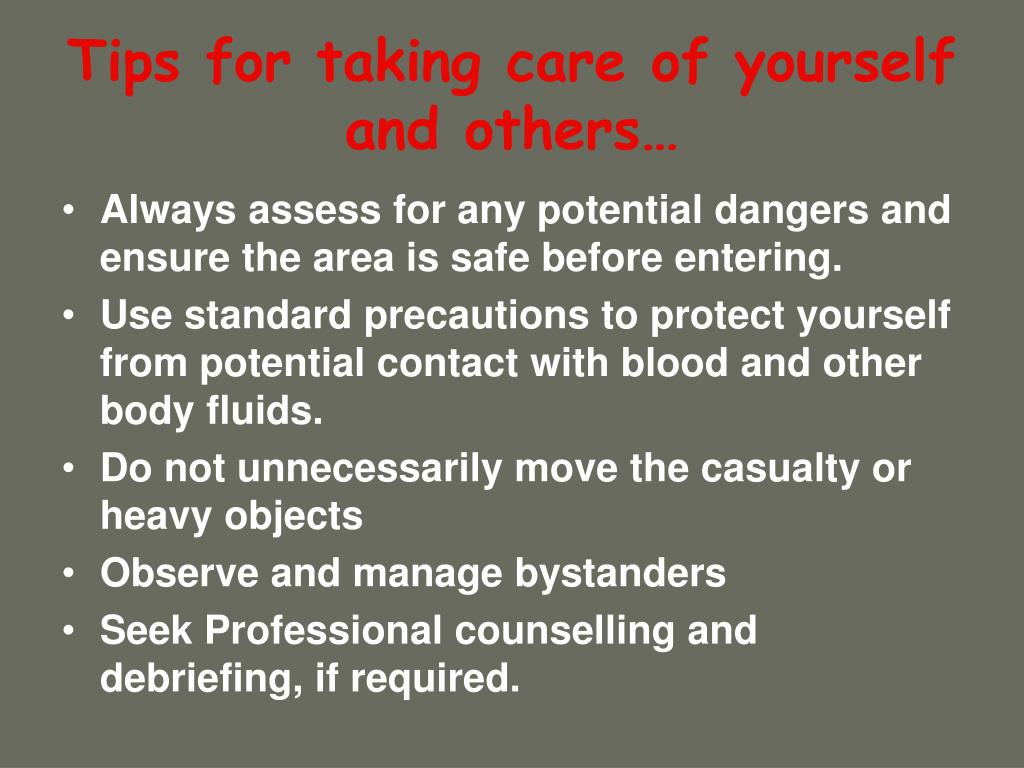 Tips for taking care of yourself and others…

• Always assess for any potential dangers and ensure the area is safe before entering.
• Use standard precautions to protect yourself from potential contact with blood and other body fluids.
• Do not unnecessarily move the casualty or heavy objects
• Observe and manage bystanders
• Seek Professional counselling and debriefing, if required.